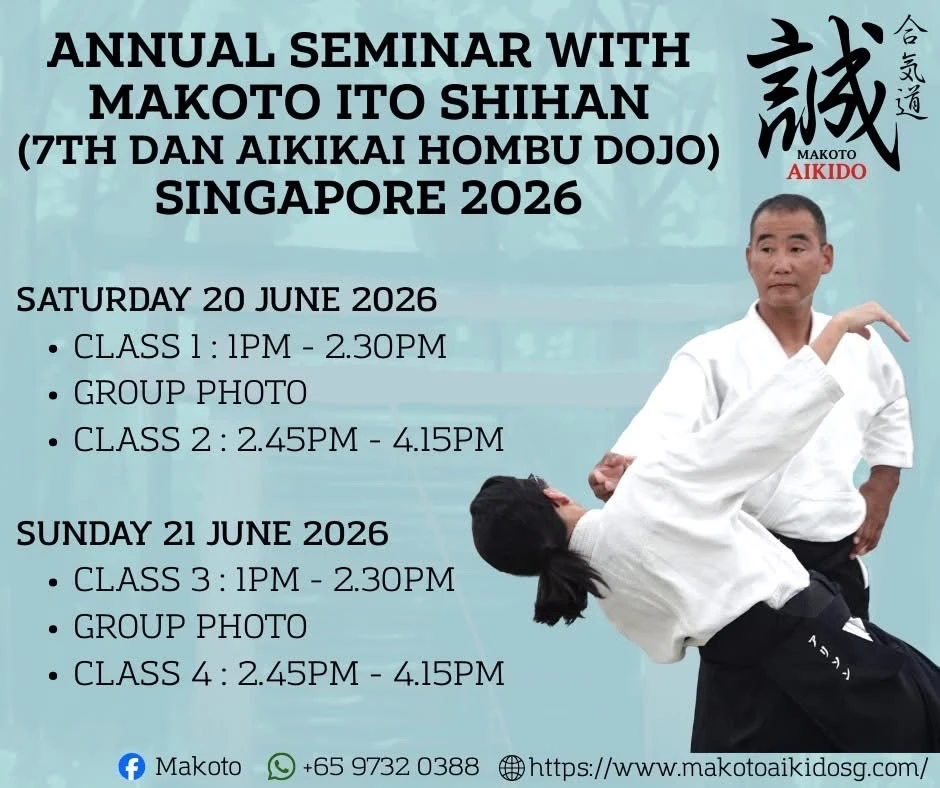 ANNUAL SEMINAR WITH MAKOTO ITO SHIHAN (7TH DAN AIKIKAI HOMBU DOJO) SINGAPORE 2026

誠 合気道 MAKOTO AIKIDO

SATURDAY 20 JUNE 2026
• CLASS 1 : 1PM - 2.30PM
• GROUP PHOTO
• CLASS 2 : 2.45PM - 4.15PM

SUNDAY 21 JUNE 2026
• CLASS 3 : 1PM - 2.30PM
• GROUP PHOTO
• CLASS 4 : 2.45PM - 4.15PM

Makoto +65 9732 0388 https://www.makotoaikidosg.com/